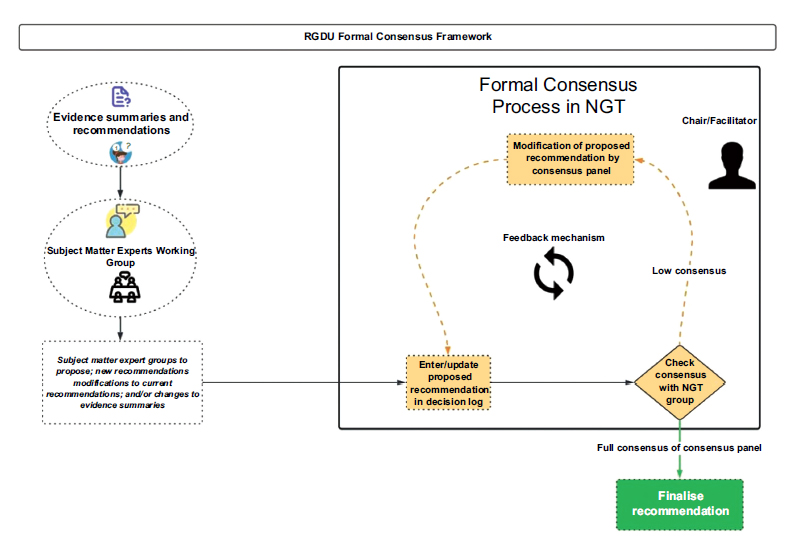 RGDU Formal Consensus Framework

Evidence summaries and recommendations

Subject Matter Experts Working Group

Subject matter expert groups to propose; new recommendations modifications to current recommendations; and/or changes to evidence summaries

Formal Consensus Process in NGT

Chair/Facilitator

Modification of proposed recommendation by consensus panel

Feedback mechanism

Low consensus

Enter/update proposed recommendation in decision log

Check consensus with NGT group

Full consensus of consensus panel

Finalise recommendation